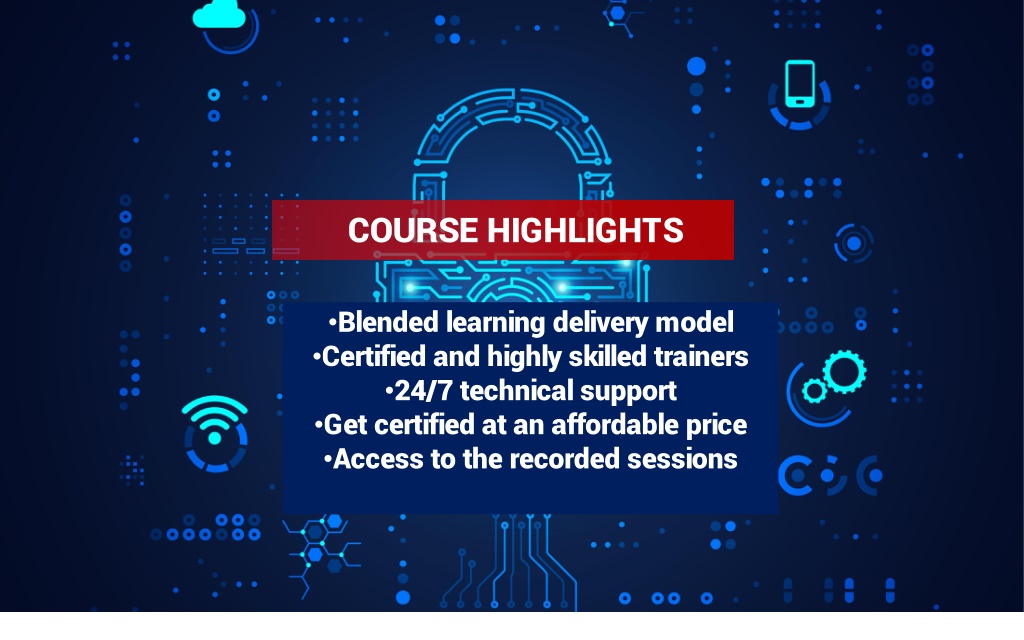 COURSE HIGHLIGHTS

•Blended learning delivery model
•Certified and highly skilled trainers
•24/7 technical support
•Get certified at an affordable price
•Access to the recorded sessions